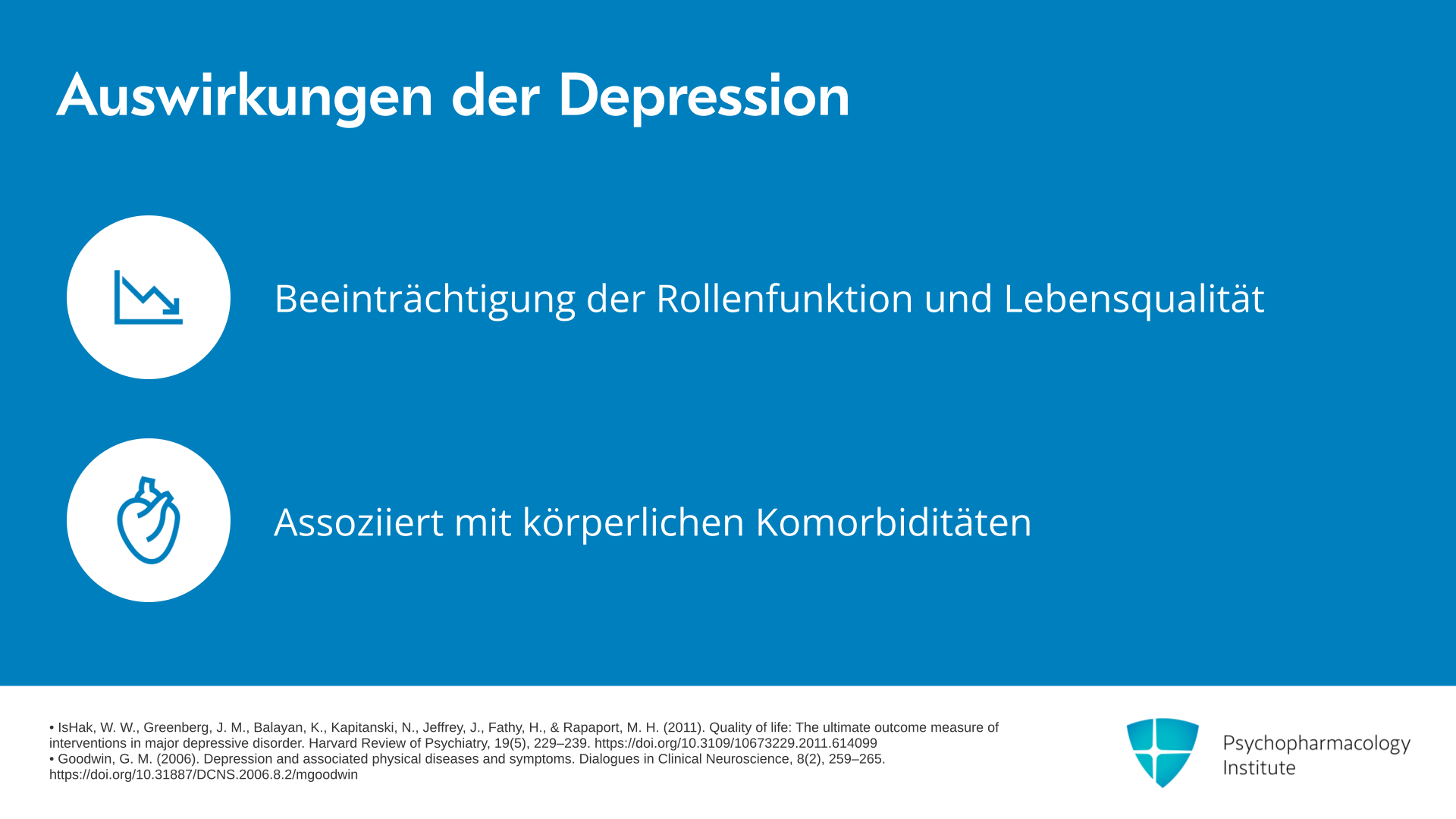 Auswirkungen der Depression

Beeinträchtigung der Rollenfunktion und Lebensqualität

Assoziiert mit körperlichen Komorbiditäten

• IsHak, W. W., Greenberg, J. M., Balayan, K., Kapitanski, N., Jeffrey, J., Fathy, H., & Rapaport, M. H. (2011). Quality of life: The ultimate outcome measure of interventions in major depressive disorder. Harvard Review of Psychiatry, 19(5), 229–239. https://doi.org/10.3109/10673229.2011.614099
• Goodwin, G. M. (2006). Depression and associated physical diseases and symptoms. Dialogues in Clinical Neuroscience, 8(2), 259–265. https://doi.org/10.31887/DCNS.2006.8.2/mgoodwin

Psychopharmacology Institute